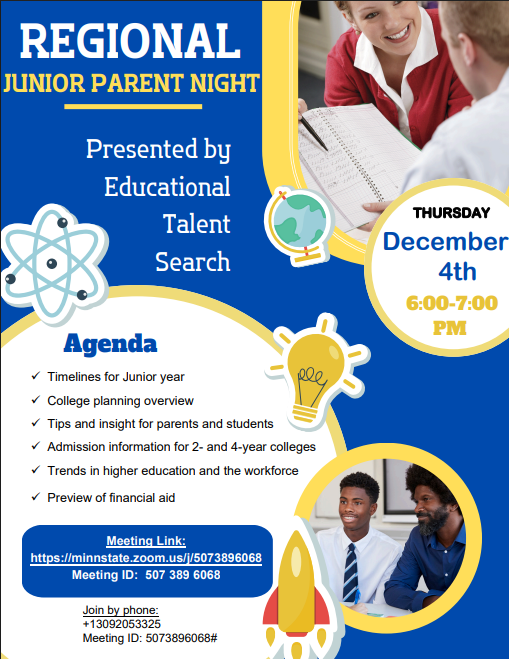 REGIONAL
JUNIOR PARENT NIGHT

Presented by Educational Talent Search

THURSDAY
December 4th
6:00-7:00 PM

Agenda

✓ Timelines for Junior year
✓ College planning overview
✓ Tips and insight for parents and students
✓ Admission information for 2- and 4-year colleges
✓ Trends in higher education and the workforce
✓ Preview of financial aid

Meeting Link:
https://minnstate.zoom.us/j/5073896068
Meeting ID: 507 389 6068

Join by phone:
+13092053325
Meeting ID: 5073896068#